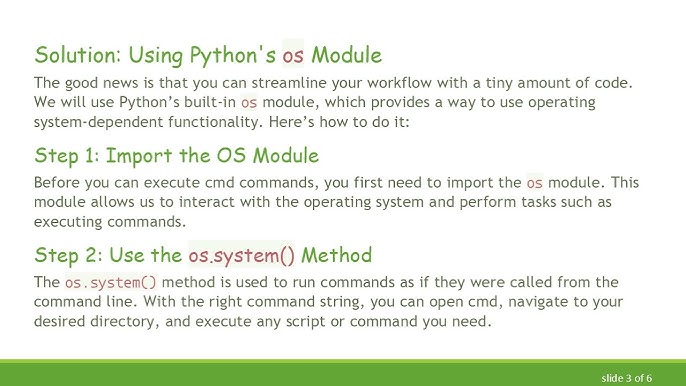 Solution: Using Python's os Module

The good news is that you can streamline your workflow with a tiny amount of code. We will use Python's built-in os module, which provides a way to use operating system-dependent functionality. Here's how to do it:

Step 1: Import the OS Module

Before you can execute cmd commands, you first need to import the os module. This module allows us to interact with the operating system and perform tasks such as executing commands.

Step 2: Use the os.system() Method

The os.system() method is used to run commands as if they were called from the command line. With the right command string, you can open cmd, navigate to your desired directory, and execute any script or command you need.

slide 3 of 6